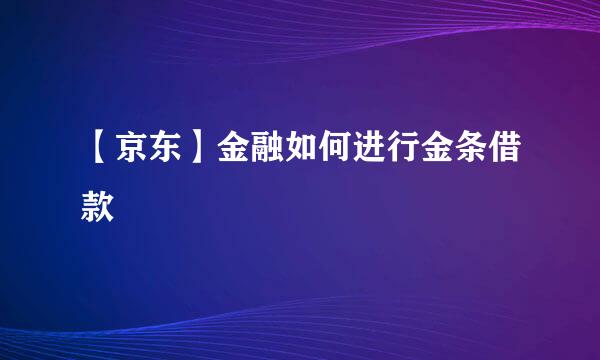 【京东】金融如何进行金条借款